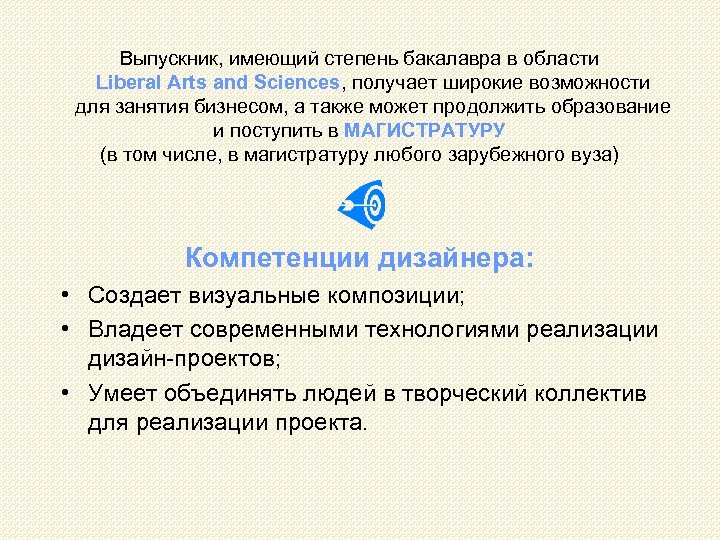 Выпускник, имеющий степень бакалавра в области Liberal Arts and Sciences, получает широкие возможности для занятия бизнесом, а также может продолжить образование и поступить в МАГИСТРАТУРУ (в том числе, в магистратуру любого зарубежного вуза)

Компетенции дизайнера:

• Создает визуальные композиции;
• Владеет современными технологиями реализации дизайн-проектов;
• Умеет объединять людей в творческий коллектив для реализации проекта.